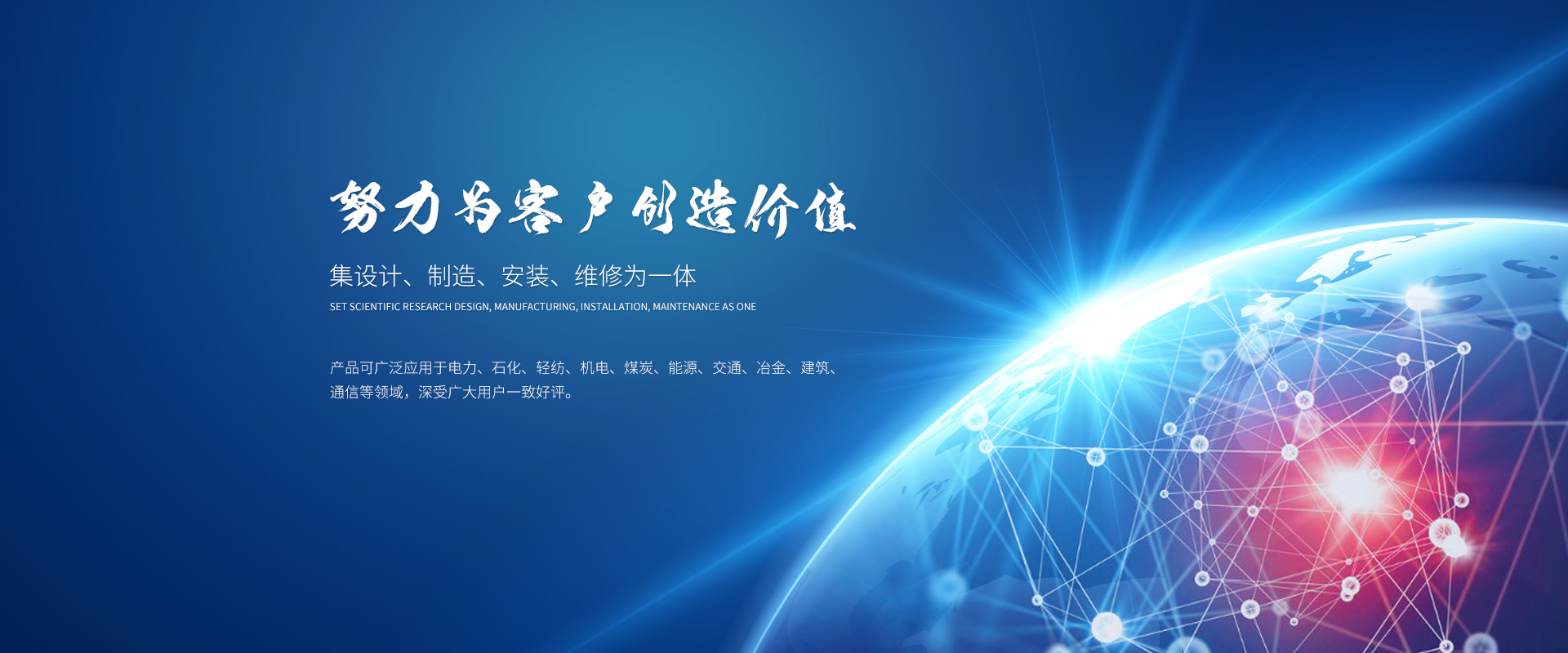 努力为客户创造价值

集设计、制造、安装、维修为一体

SET SCIENTIFIC RESEARCH DESIGN, MANUFACTURING, INSTALLATION, MAINTENANCE AS ONE

产品可广泛应用于电力、石化、轻纺、机电、煤炭、能源、交通、冶金、建筑、通信等领域，深受广大用户一致好评。